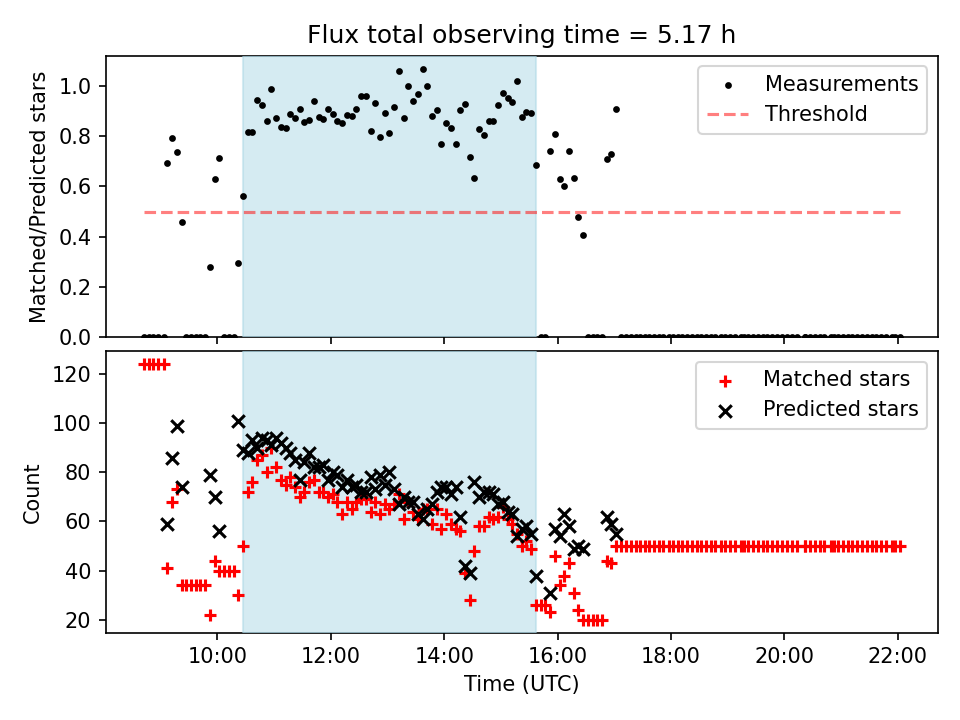 Flux total observing time = 5.17 h

Matched/Predicted stars

1.0
0.8
0.6
0.4
0.2
0.0

Measurements
Threshold

Count

120
100
80
60
40
20

Matched stars
Predicted stars

10:00
12:00
14:00
16:00
18:00
20:00
22:00

Time (UTC)